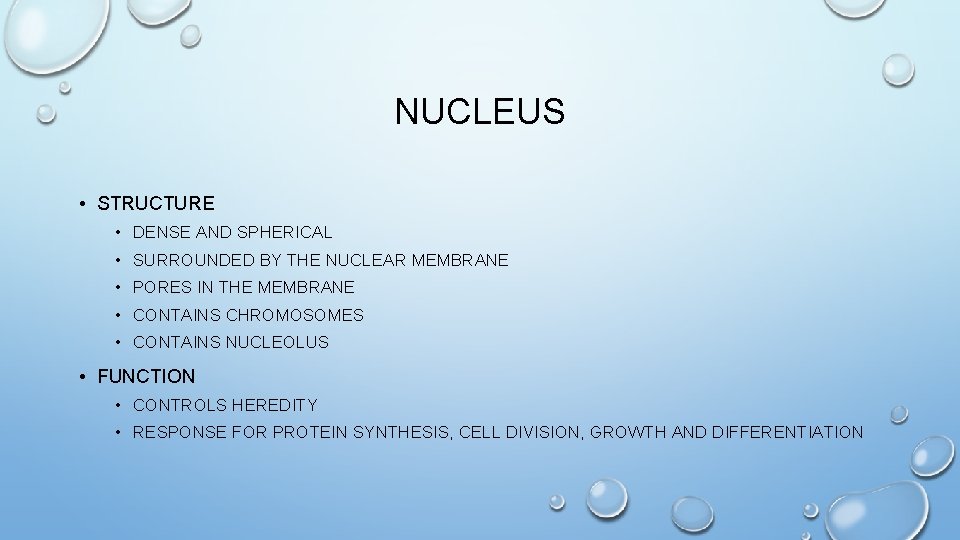 NUCLEUS

• STRUCTURE
  • DENSE AND SPHERICAL
  • SURROUNDED BY THE NUCLEAR MEMBRANE
  • PORES IN THE MEMBRANE
  • CONTAINS CHROMOSOMES
  • CONTAINS NUCLEOLUS

• FUNCTION
  • CONTROLS HEREDITY
  • RESPONSE FOR PROTEIN SYNTHESIS, CELL DIVISION, GROWTH AND DIFFERENTIATION